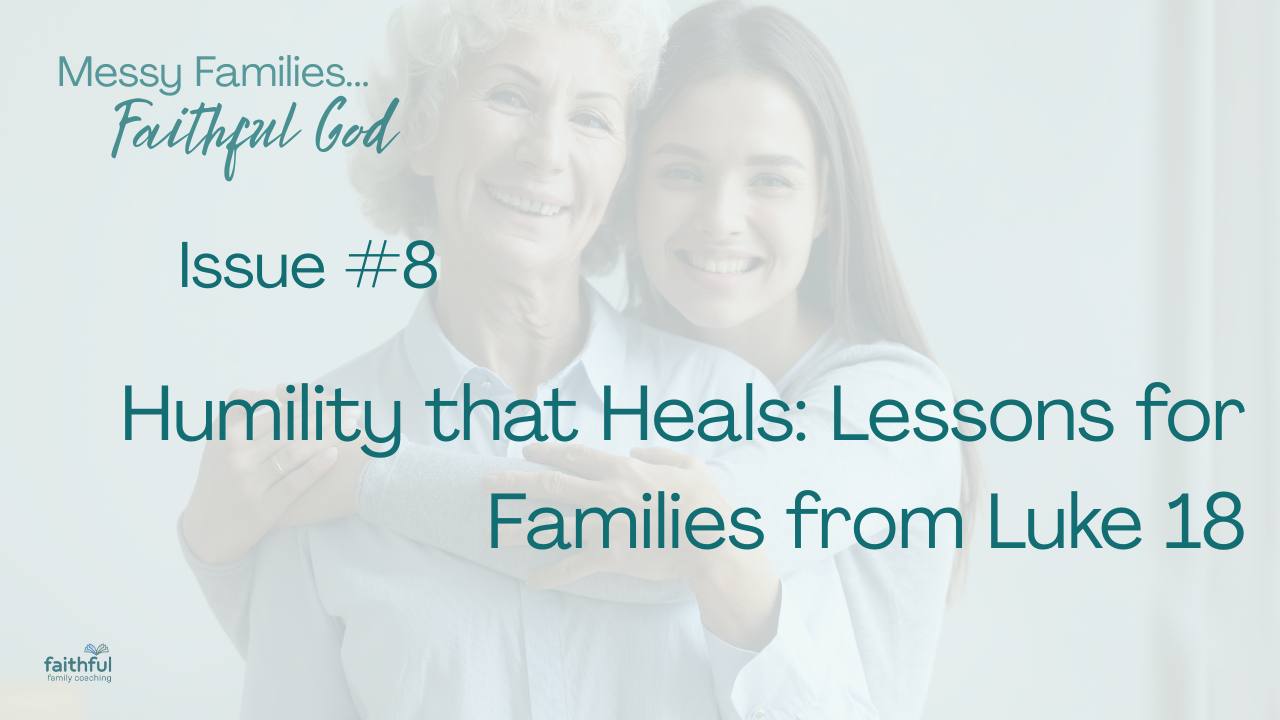 Messy Families...
Faithful God

Issue #8

Humility that Heals: Lessons for Families from Luke 18

faithful
family coaching